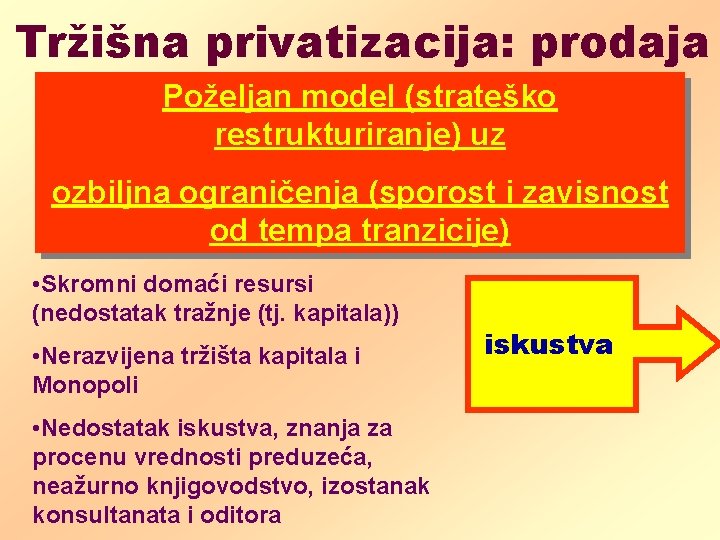 Tržišna privatizacija: prodaja

Poželjan model (strateško restrukturiranje) uz

ozbiljna ograničenja (sporost i zavisnost od tempa tranzicije)

•Skromni domaći resursi (nedostatak tražnje (tj. kapitala))

•Nerazvijena tržišta kapitala i Monopoli

•Nedostatak iskustva, znanja za procenu vrednosti preduzeća, neažurno knjigovodstvo, izostanak konsultanata i oditora

iskustva